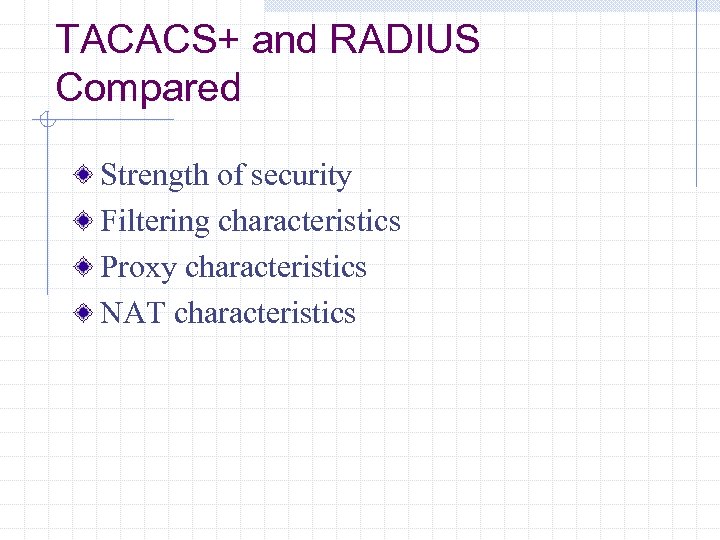 TACACS+ and RADIUS Compared

Strength of security
Filtering characteristics
Proxy characteristics
NAT characteristics